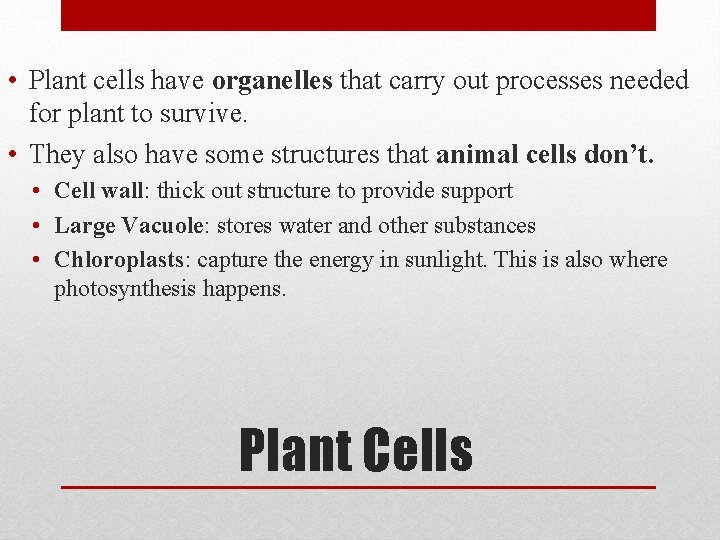 • Plant cells have organelles that carry out processes needed for plant to survive.
• They also have some structures that animal cells don't.
• Cell wall: thick out structure to provide support
• Large Vacuole: stores water and other substances
• Chloroplasts: capture the energy in sunlight. This is also where photosynthesis happens.

Plant Cells